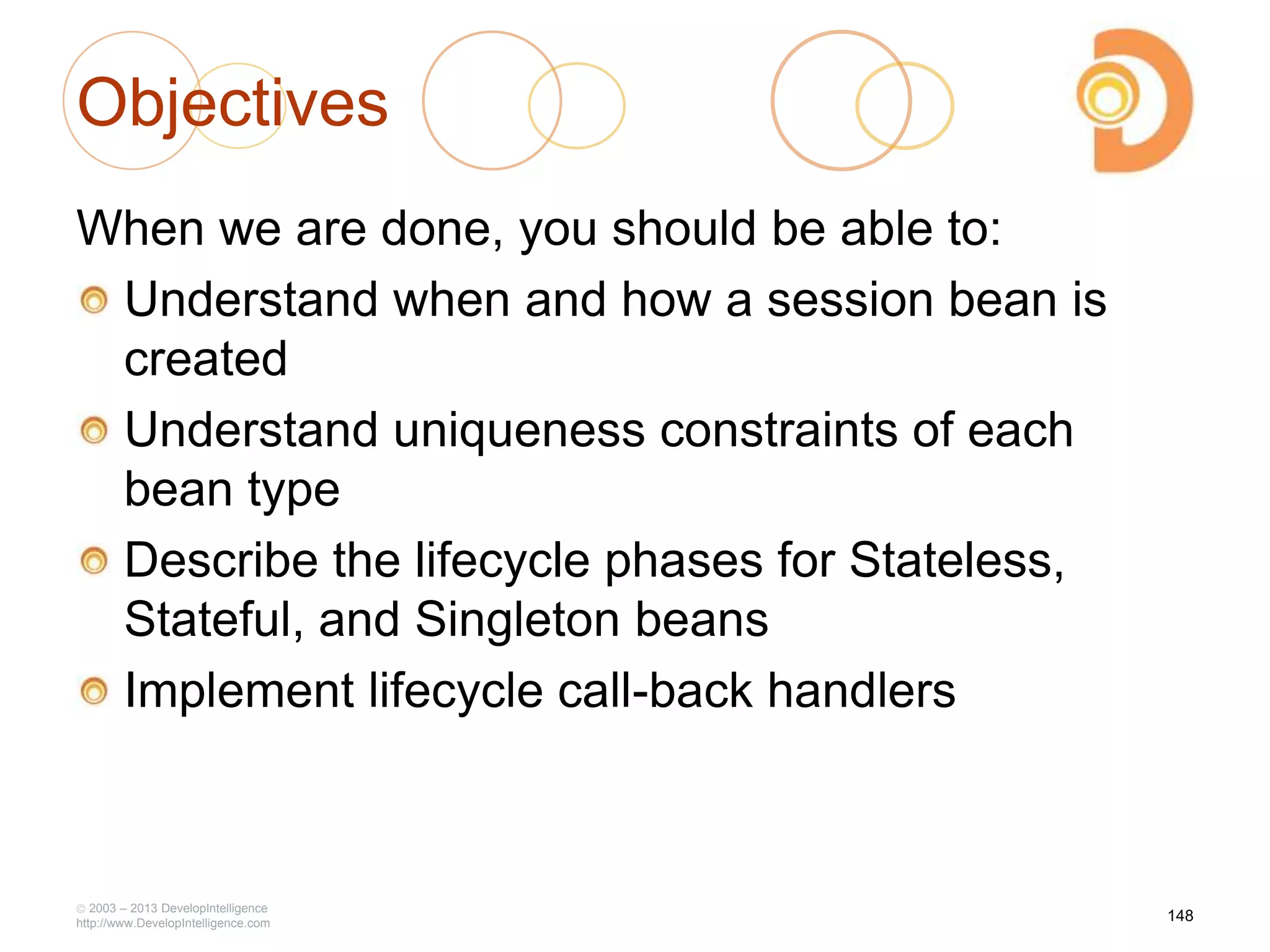 Objectives

When we are done, you should be able to:

Understand when and how a session bean is created

Understand uniqueness constraints of each bean type

Describe the lifecycle phases for Stateless, Stateful, and Singleton beans

Implement lifecycle call-back handlers

© 2003 – 2013 DevelopIntelligence
http://www.DevelopIntelligence.com

148